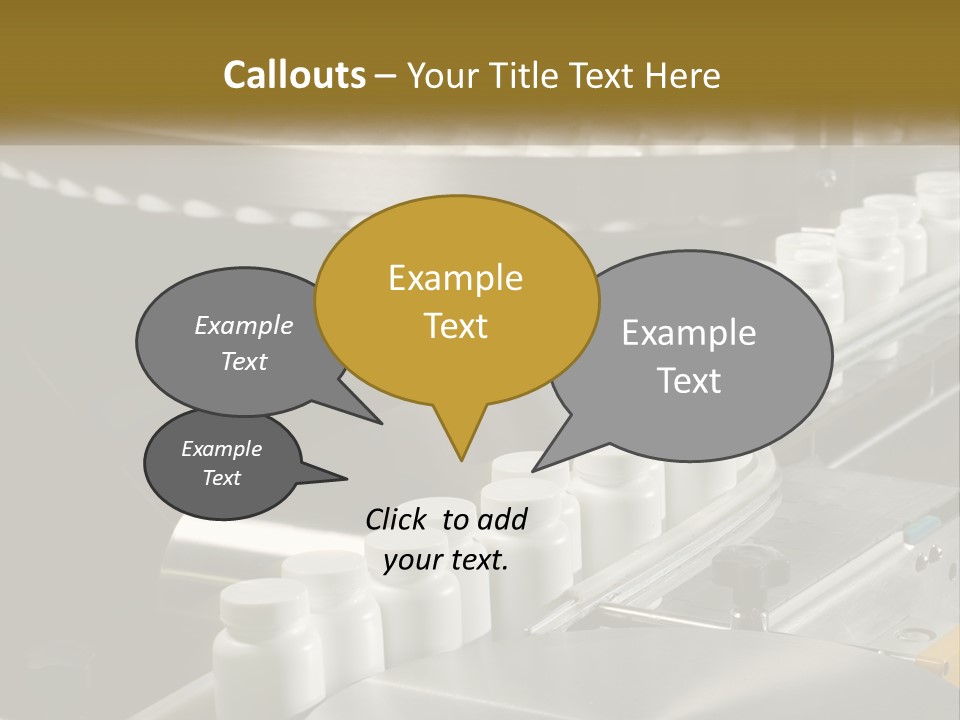 Callouts – Your Title Text Here

Example Text

Example Text

Example Text

Example Text

Click to add your text.